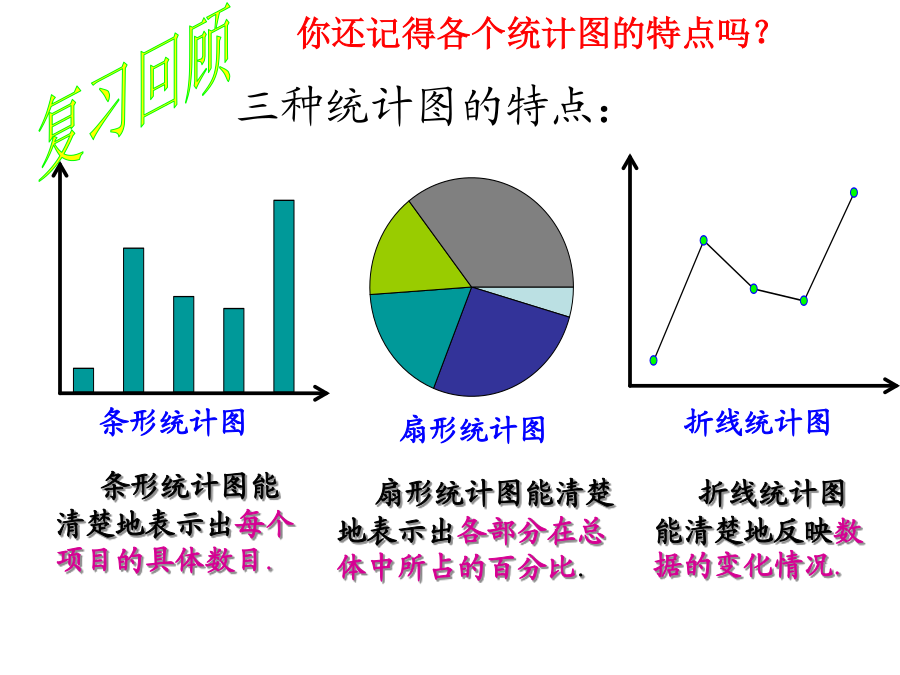 复习回顾

你还记得各个统计图的特点吗？

三种统计图的特点：

条形统计图

扇形统计图

折线统计图

条形统计图能清楚地表示出每个项目的具体数目.

扇形统计图能清楚地表示出各部分在总体中所占的百分比.

折线统计图能清楚地反映数据的变化情况.